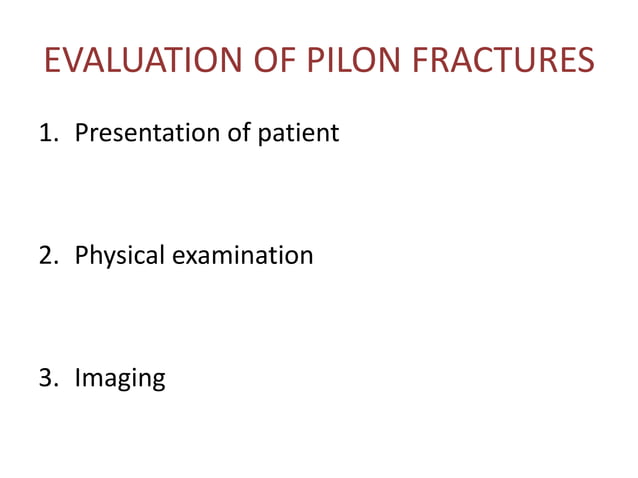 EVALUATION OF PILON FRACTURES

1. Presentation of patient

2. Physical examination

3. Imaging